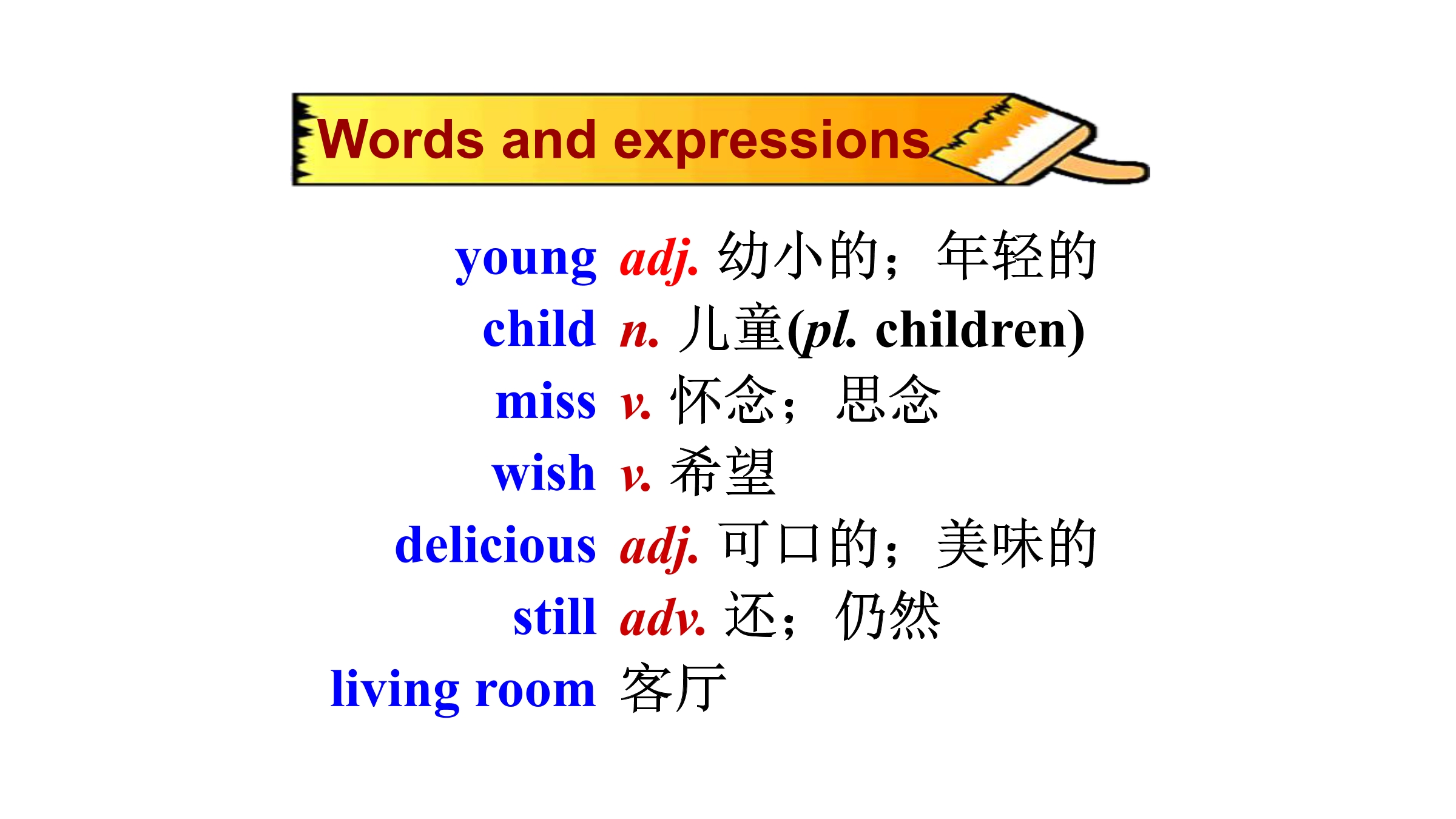 Words and expressions

young adj. 幼小的；年轻的
child n. 儿童(pl. children)
miss v. 怀念；思念
wish v. 希望
delicious adj. 可口的；美味的
still adv. 还；仍然
living room 客厅